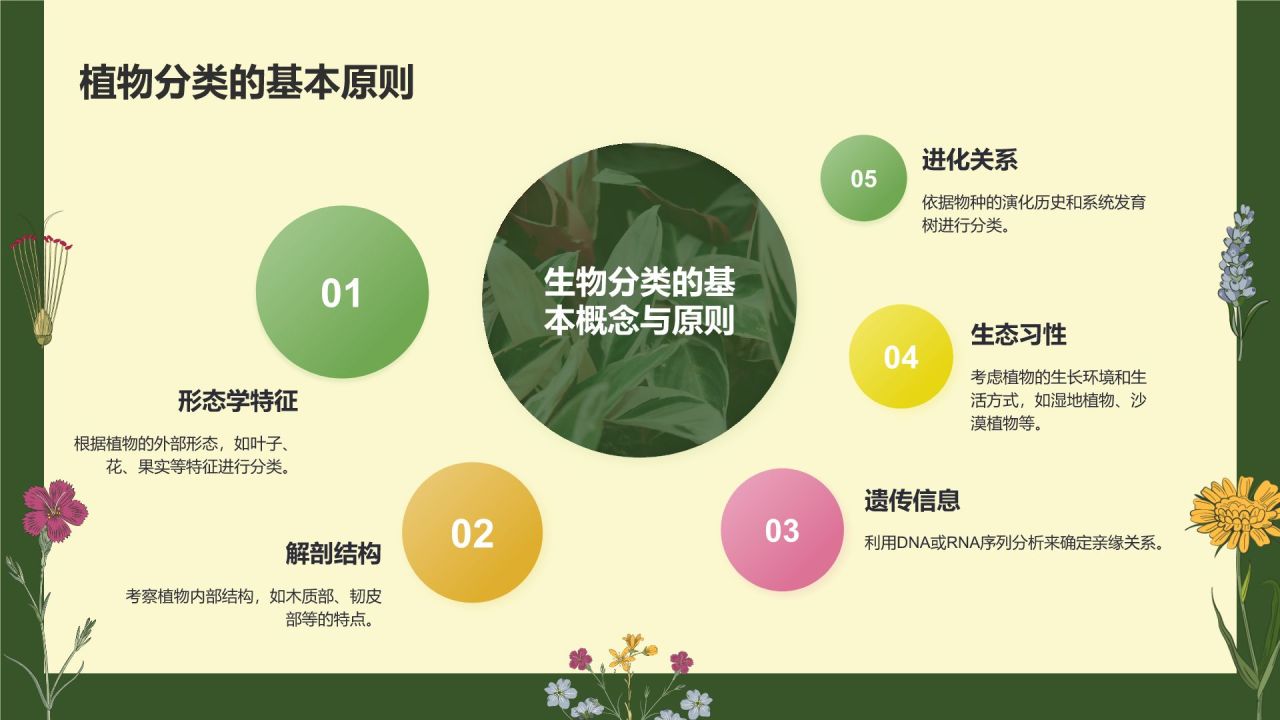 植物分类的基本原则

生物分类的基本概念与原则

01

形态学特征

根据植物的外部形态，如叶子、花、果实等特征进行分类。

02

解剖结构

考察植物内部结构，如木质部、韧皮部等的特点。

03

遗传信息

利用DNA或RNA序列分析来确定亲缘关系。

04

生态习性

考虑植物的生长环境和生活方式，如湿地植物、沙漠植物等。

05

进化关系

依据物种的演化历史和系统发育树进行分类。